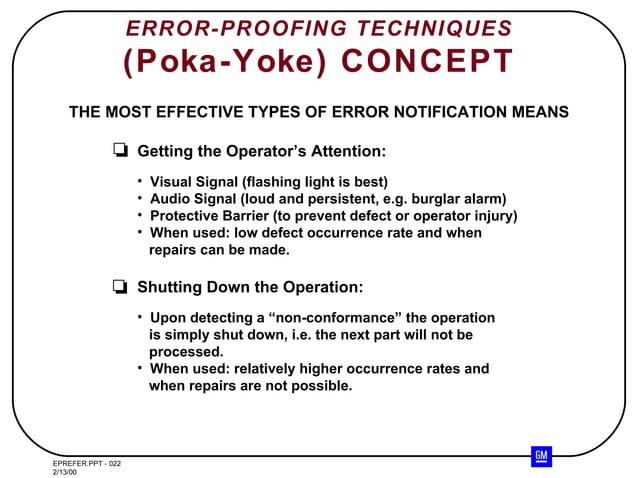 ERROR-PROOFING TECHNIQUES
(Poka-Yoke) CONCEPT

THE MOST EFFECTIVE TYPES OF ERROR NOTIFICATION MEANS

❏ Getting the Operator's Attention:

• Visual Signal (flashing light is best)
• Audio Signal (loud and persistent, e.g. burglar alarm)
• Protective Barrier (to prevent defect or operator injury)
• When used: low defect occurrence rate and when repairs can be made.

❏ Shutting Down the Operation:

• Upon detecting a "non-conformance" the operation is simply shut down, i.e. the next part will not be processed.
• When used: relatively higher occurrence rates and when repairs are not possible.

EPREFER.PPT - 022
2/13/00

GM